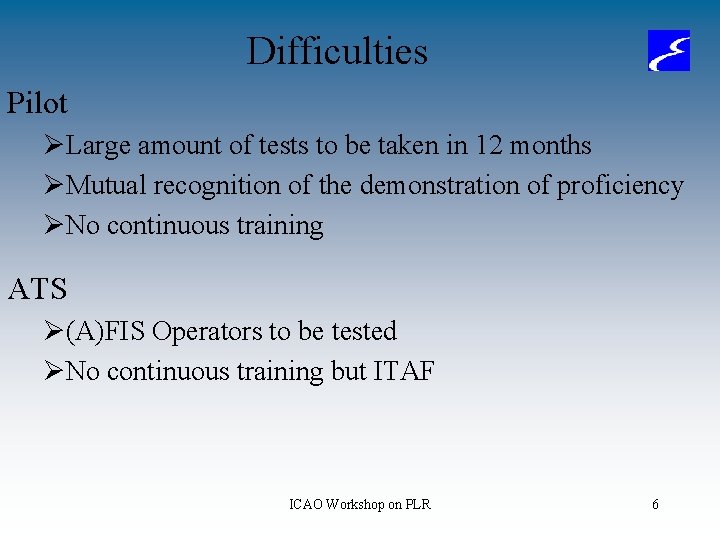 Difficulties

Pilot

➢Large amount of tests to be taken in 12 months

➢Mutual recognition of the demonstration of proficiency

➢No continuous training

ATS

➢(A)FIS Operators to be tested

➢No continuous training but ITAF

ICAO Workshop on PLR

6